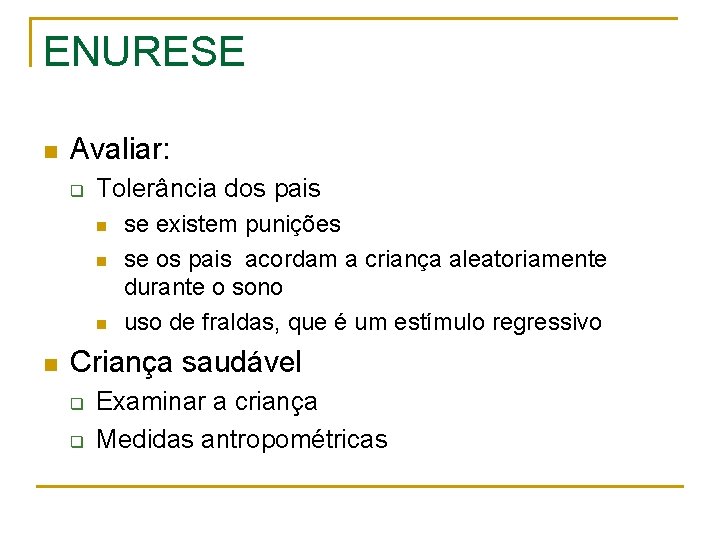 ENURESE

Avaliar:

Tolerância dos pais

se existem punições

se os pais  acordam a criança aleatoriamente durante o sono

uso de fraldas, que é um estímulo regressivo

Criança saudável

Examinar a criança

Medidas antropométricas